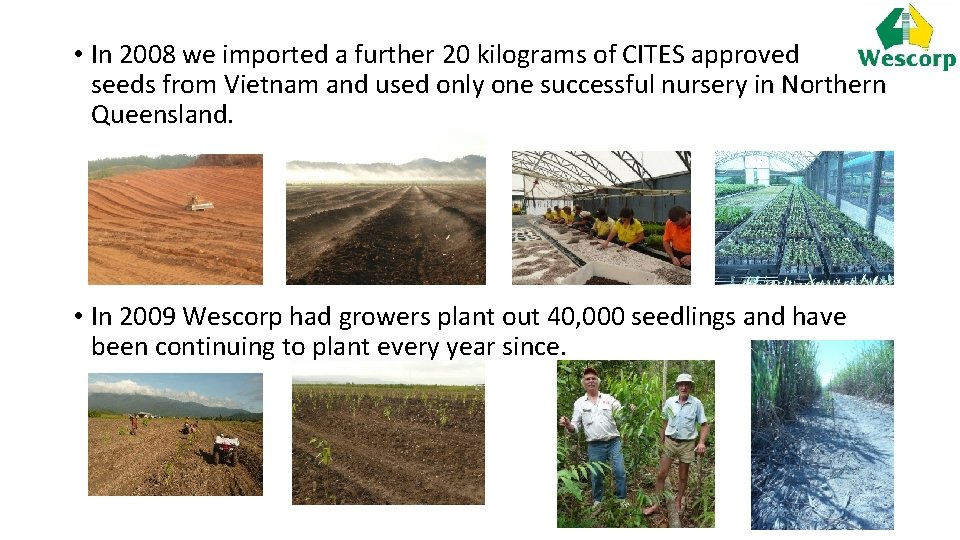 Wescorp

• In 2008 we imported a further 20 kilograms of CITES approved seeds from Vietnam and used only one successful nursery in Northern Queensland.

• In 2009 Wescorp had growers plant out 40,000 seedlings and have been continuing to plant every year since.